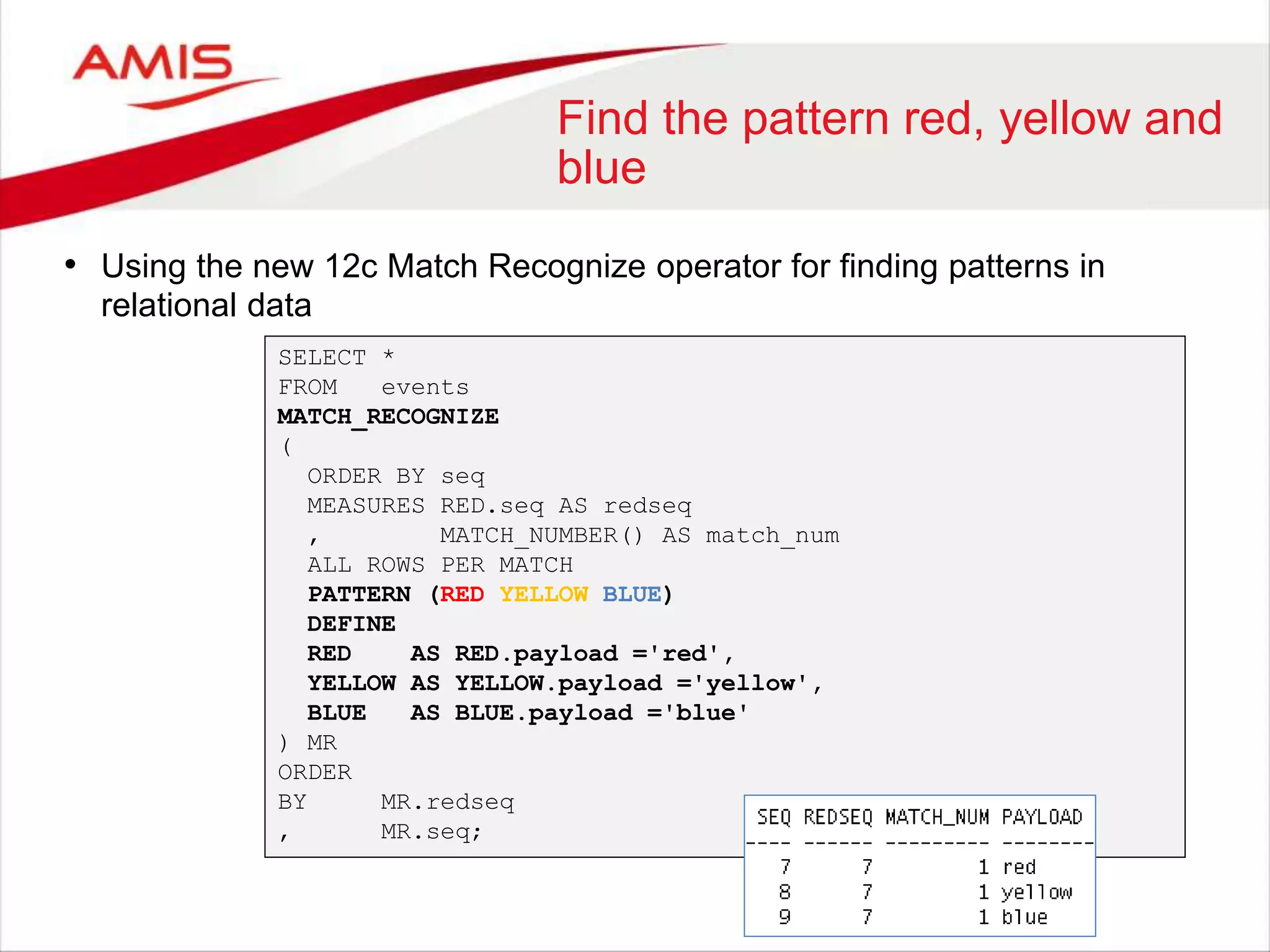 AMIS

Find the pattern red, yellow and blue

• Using the new 12c Match Recognize operator for finding patterns in relational data

SELECT *
FROM events
MATCH_RECOGNIZE
(
ORDER BY seq
MEASURES RED.seq AS redseq
, MATCH_NUMBER() AS match_num
ALL ROWS PER MATCH
PATTERN (RED YELLOW BLUE)
DEFINE
RED AS RED.payload ='red',
YELLOW AS YELLOW.payload ='yellow',
BLUE AS BLUE.payload ='blue'
) MR
ORDER
BY MR.redseq
, MR.seq;

| SEQ | REDSEQ | MATCH_NUM | PAYLOAD |
|---|---|---|---|
| 7 | 7 | 1 | red |
| 8 | 7 | 1 | yellow |
| 9 | 7 | 1 | blue |